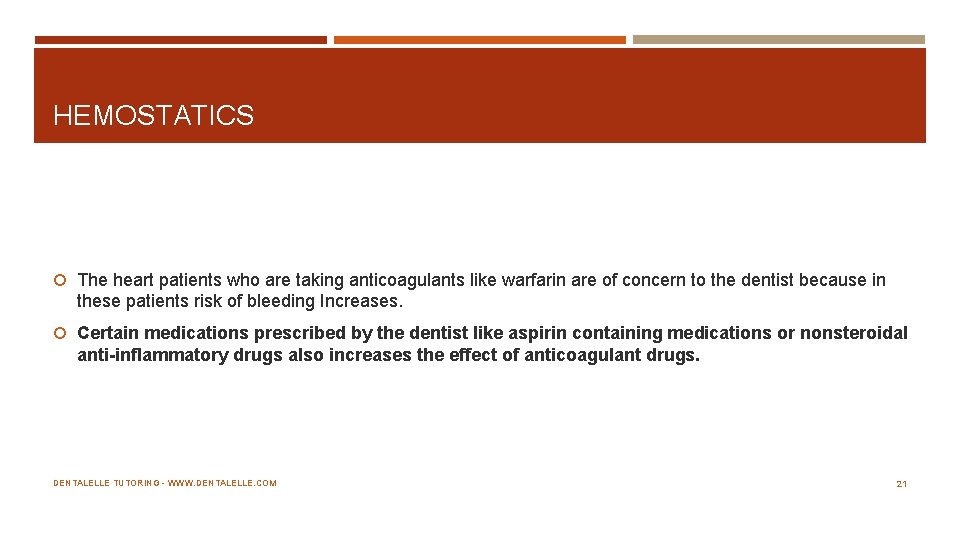 HEMOSTATICS

The heart patients who are taking anticoagulants like warfarin are of concern to the dentist because in these patients risk of bleeding Increases.

Certain medications prescribed by the dentist like aspirin containing medications or nonsteroidal anti-inflammatory drugs also increases the effect of anticoagulant drugs.

DENTALELLE TUTORING - WWW.DENTALELLE.COM

21